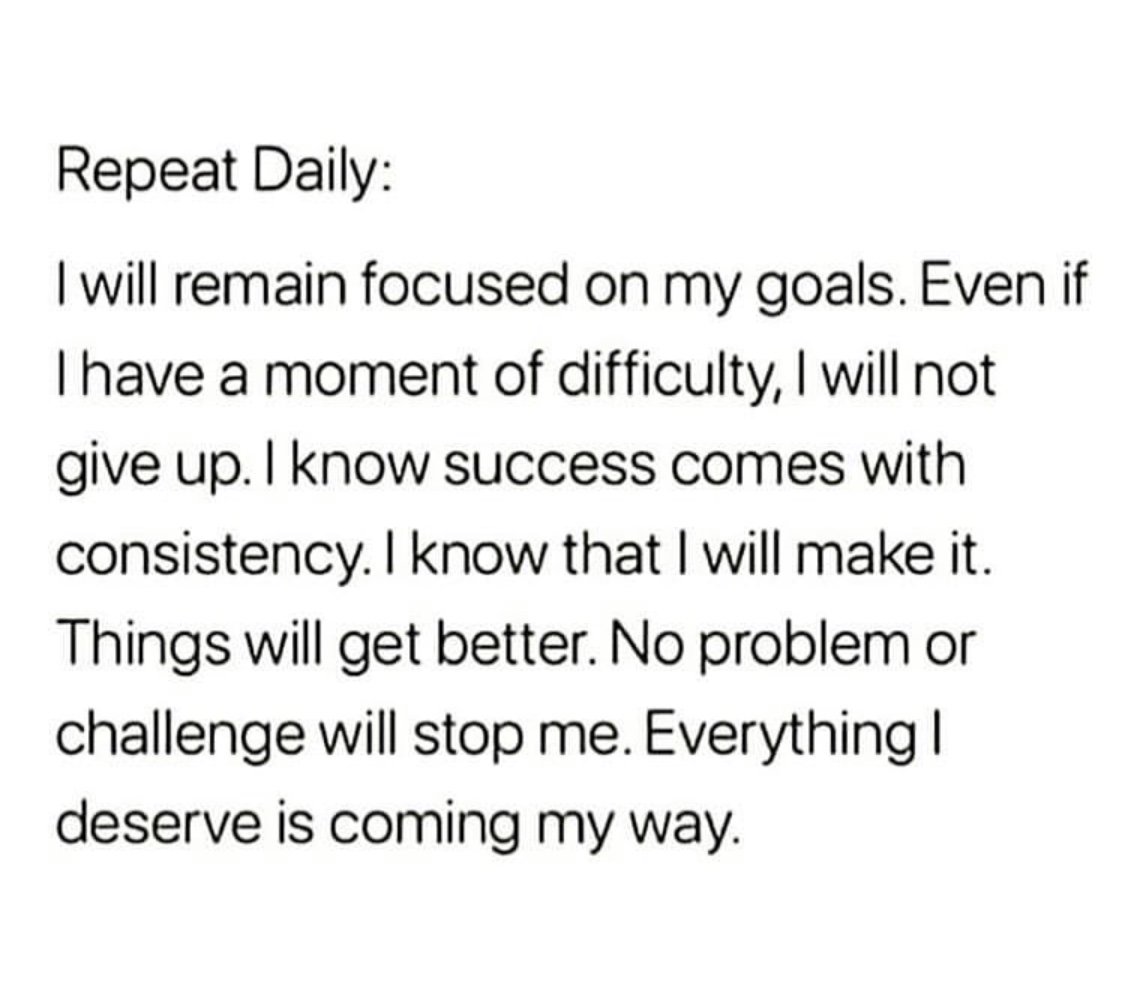 Repeat Daily:

I will remain focused on my goals. Even if I have a moment of difficulty, I will not give up. I know success comes with consistency. I know that I will make it. Things will get better. No problem or challenge will stop me. Everything I deserve is coming my way.